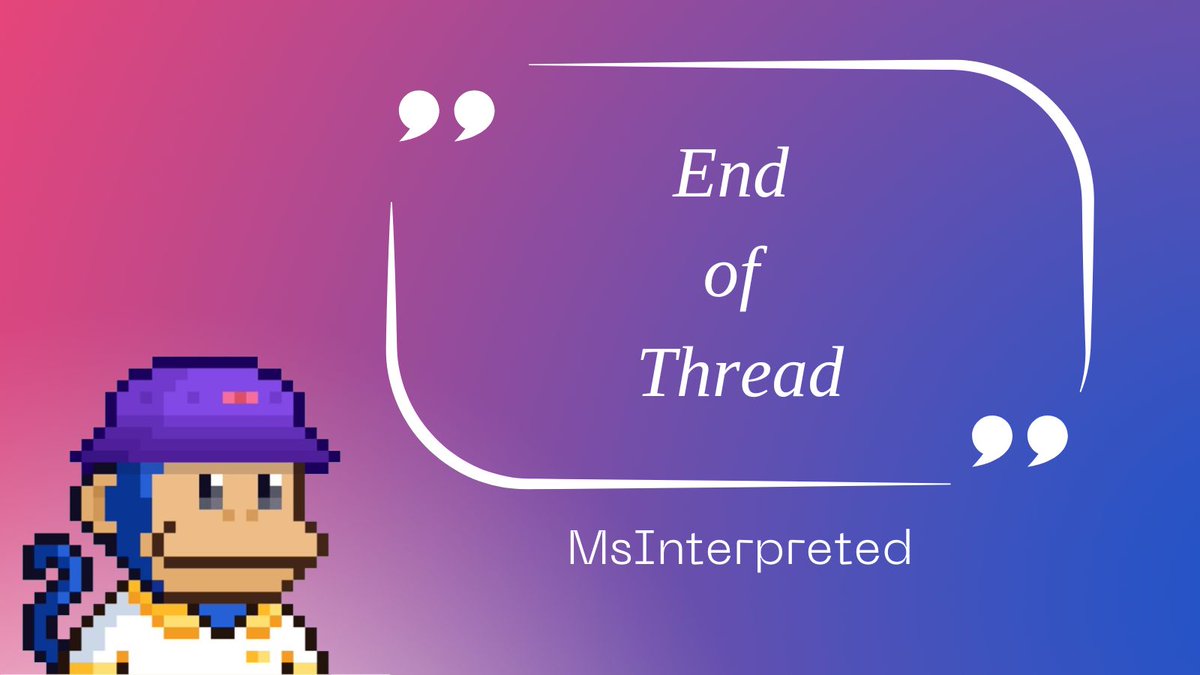 End
of
Thread

MsInterpreted